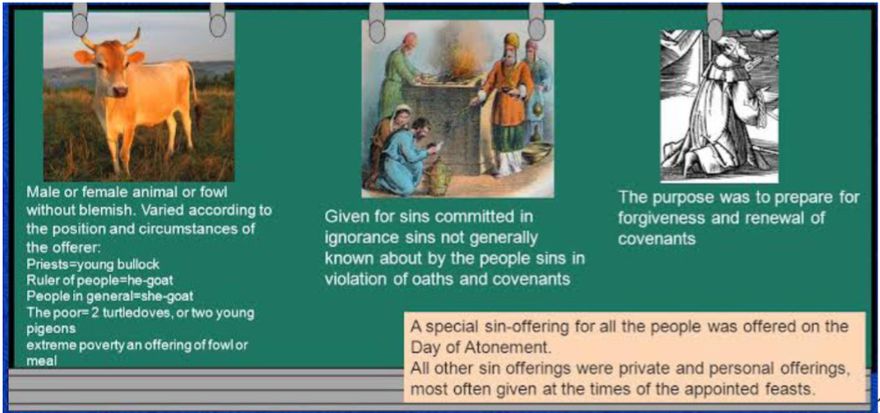 Male or female animal or fowl without blemish. Varied according to the position and circumstances of the offerer:
Priests=young bullock
Ruler of people=he-goat
People in general=she-goat
The poor= 2 turtledoves, or two young pigeons
extreme poverty an offering of fowl or meal

Given for sins committed in ignorance sins not generally known about by the people sins in violation of oaths and covenants

The purpose was to prepare for forgiveness and renewal of covenants

A special sin-offering for all the people was offered on the Day of Atonement.
All other sin offerings were private and personal offerings, most often given at the times of the appointed feasts.